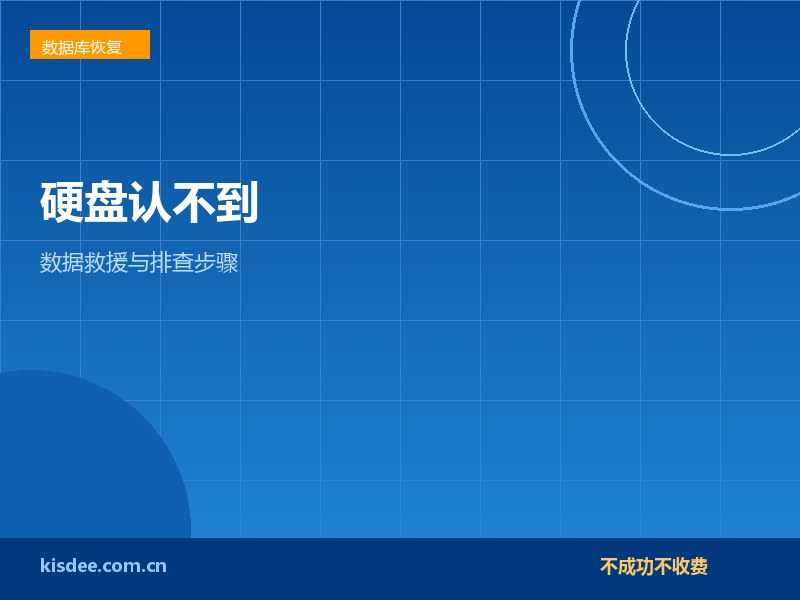 数据库恢复

硬盘认不到

数据救援与排查步骤

kisdee.com.cn

不成功不收费